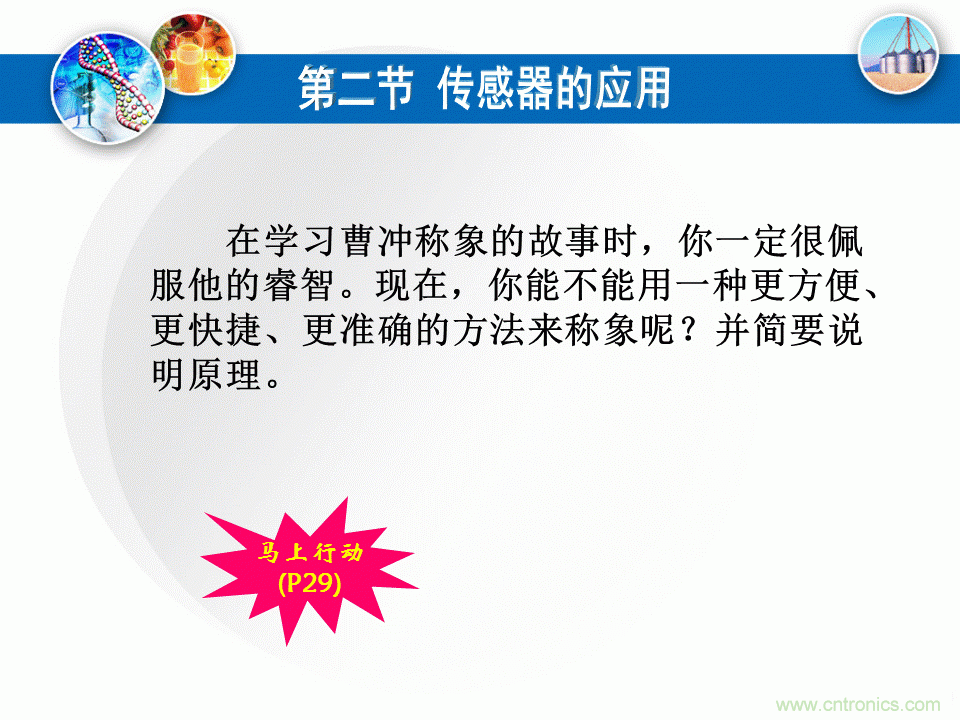 第二节 传感器的应用

在学习曹冲称象的故事时，你一定很佩服他的睿智。现在，你能不能用一种更方便、更快捷、更准确的方法来称象呢？并简要说明原理。

马上行动
(P29)

www.cntronics.com